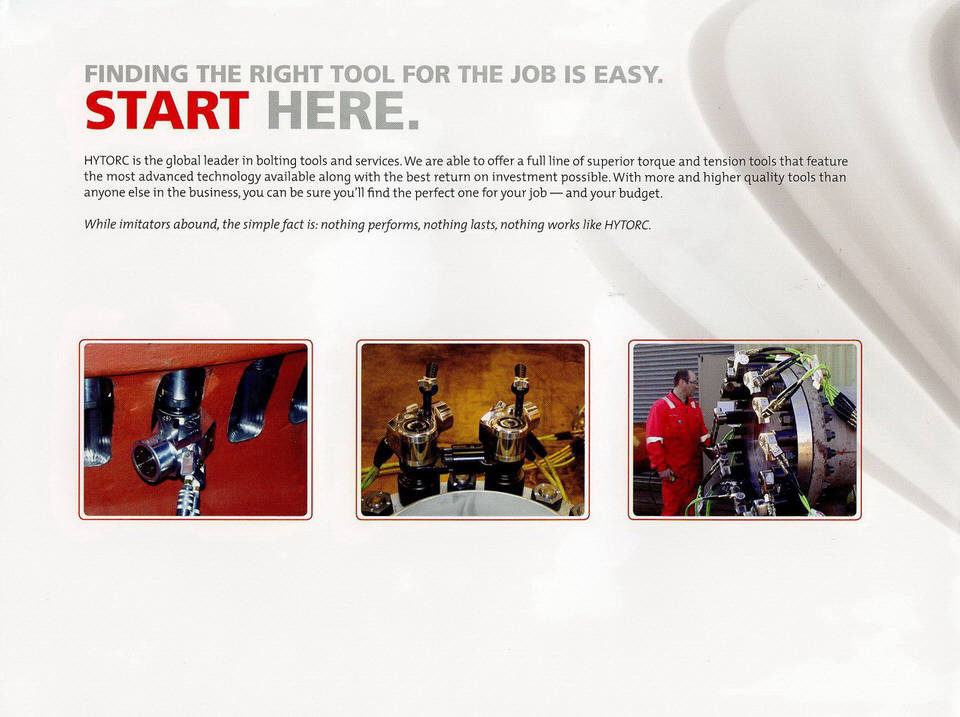 FINDING THE RIGHT TOOL FOR THE JOB IS EASY.
START HERE.

HYTORC is the global leader in bolting tools and services. We are able to offer a full line of superior torque and tension tools that feature the most advanced technology available along with the best return on investment possible. With more and higher quality tools than anyone else in the business, you can be sure you'll find the perfect one for your job — and your budget.

While imitators abound, the simple fact is: nothing performs, nothing lasts, nothing works like HYTORC.